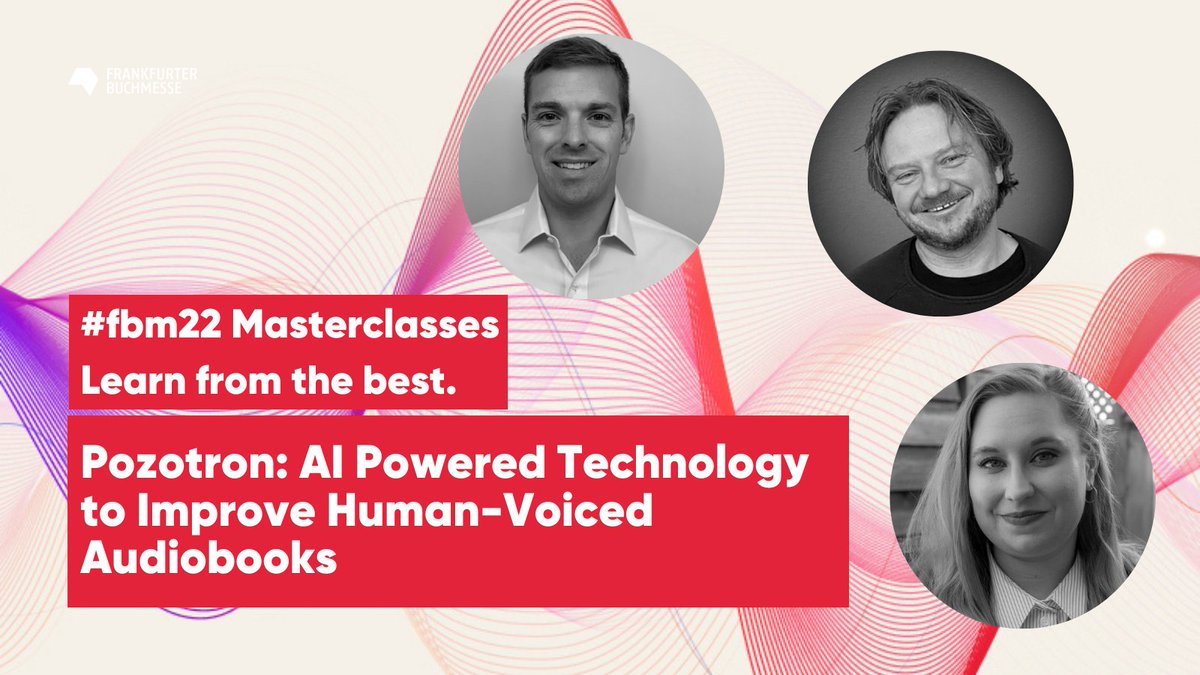 FRANKFURTER
BUCHMESSE

#fbm22 Masterclasses

Learn from the best.

Pozotron: AI Powered Technology to Improve Human-Voiced Audiobooks